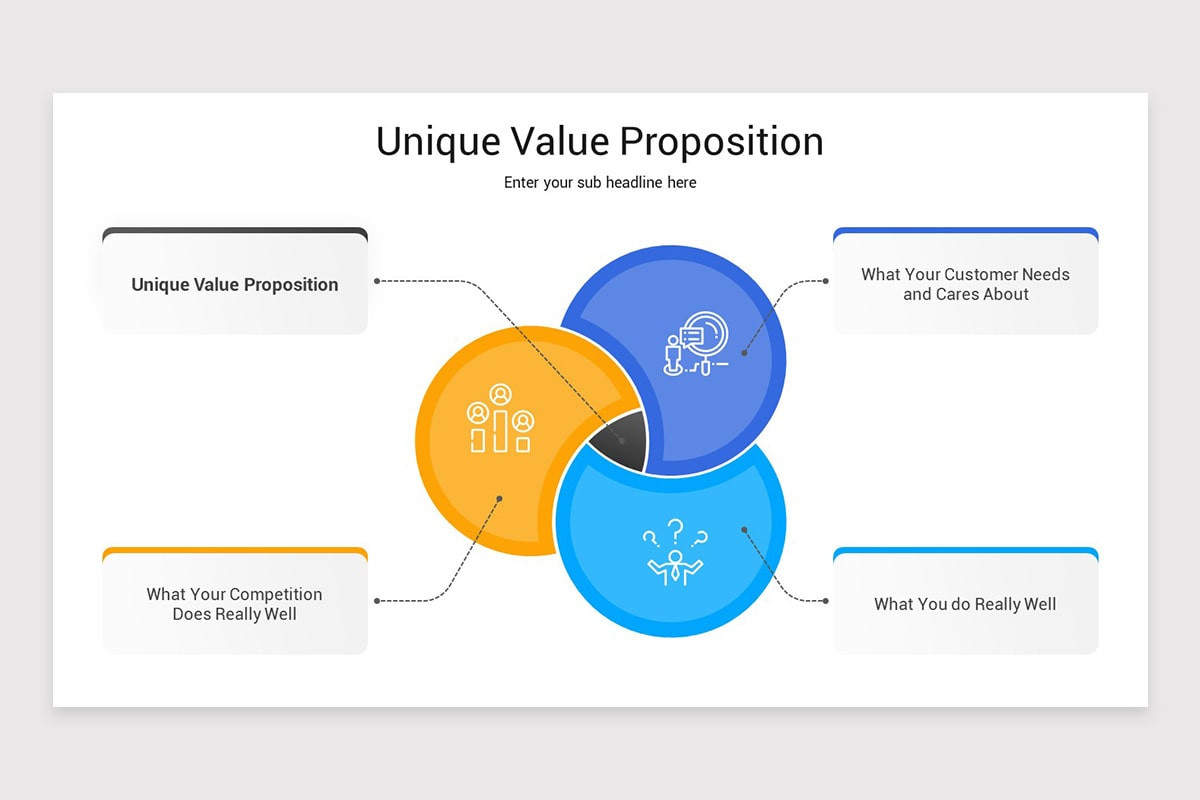 Unique Value Proposition

Enter your sub headline here

Unique Value Proposition

What Your Customer Needs and Cares About

What Your Competition Does Really Well

What You do Really Well